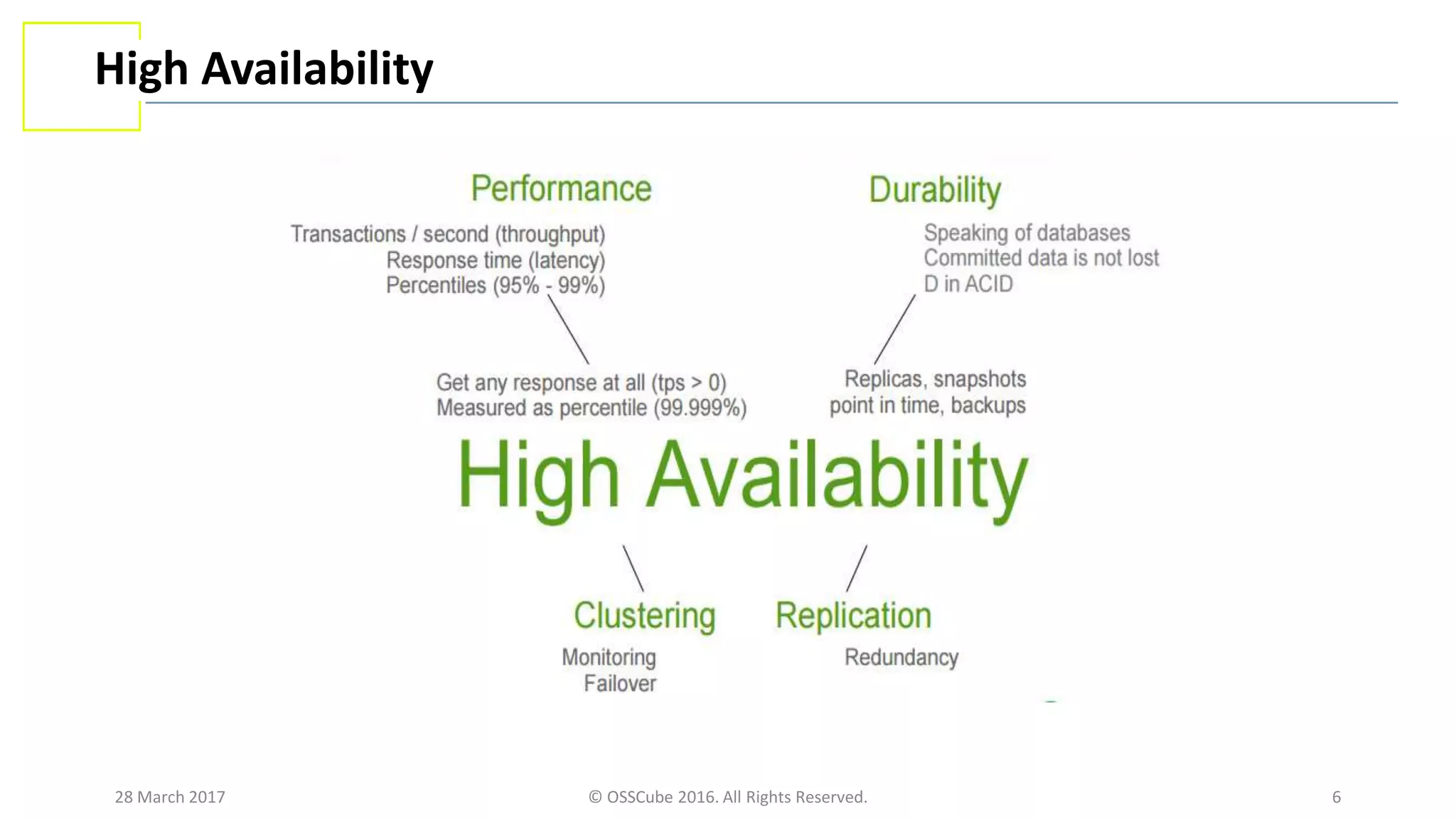 High Availability

Performance

Transactions / second (throughput)
Response time (latency)
Percentiles (95% - 99%)

Durability

Speaking of databases
Committed data is not lost
D in ACID

Get any response at all (tps > 0)
Measured as percentile (99.999%)

Replicas, snapshots
point in time, backups

High Availability

Clustering

Monitoring
Failover

Replication

Redundancy

28 March 2017

© OSSCube 2016. All Rights Reserved.

6